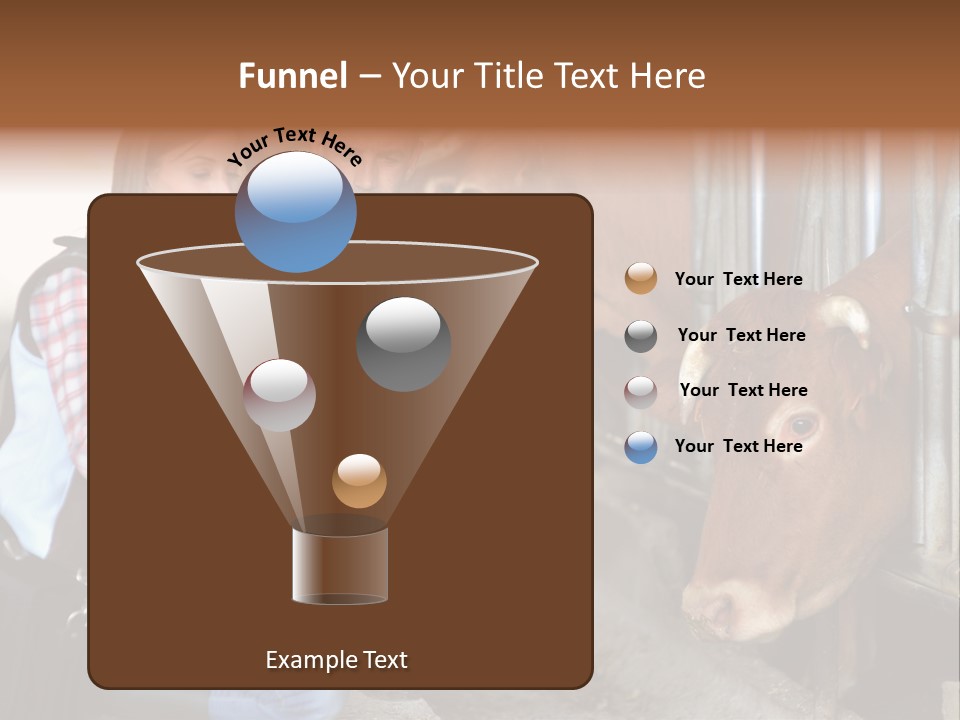 Funnel – Your Title Text Here

Your Text Here

Your Text Here

Your Text Here

Your Text Here

Your Text Here

Example Text